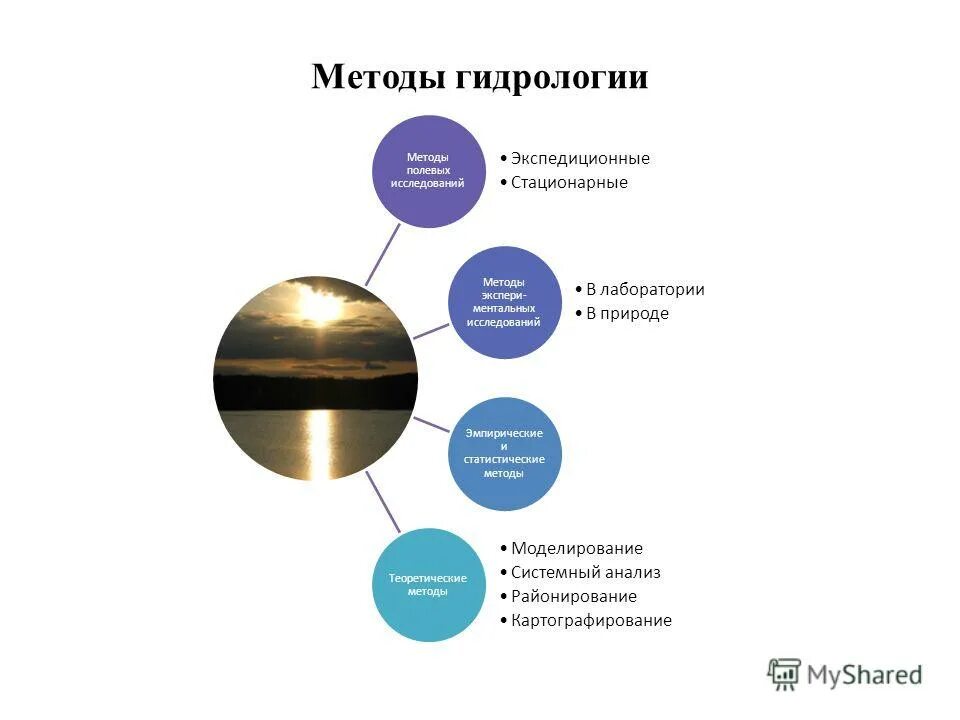 Методы гидрологии

Методы полевых исследований

• Экспедиционные
• Стационарные

Методы экспериментальных исследований

• В лаборатории
• В природе

Эмпирические и статистические методы

Теоретические методы

• Моделирование
• Системный анализ
• Районирование
• Картографирование

MyShared